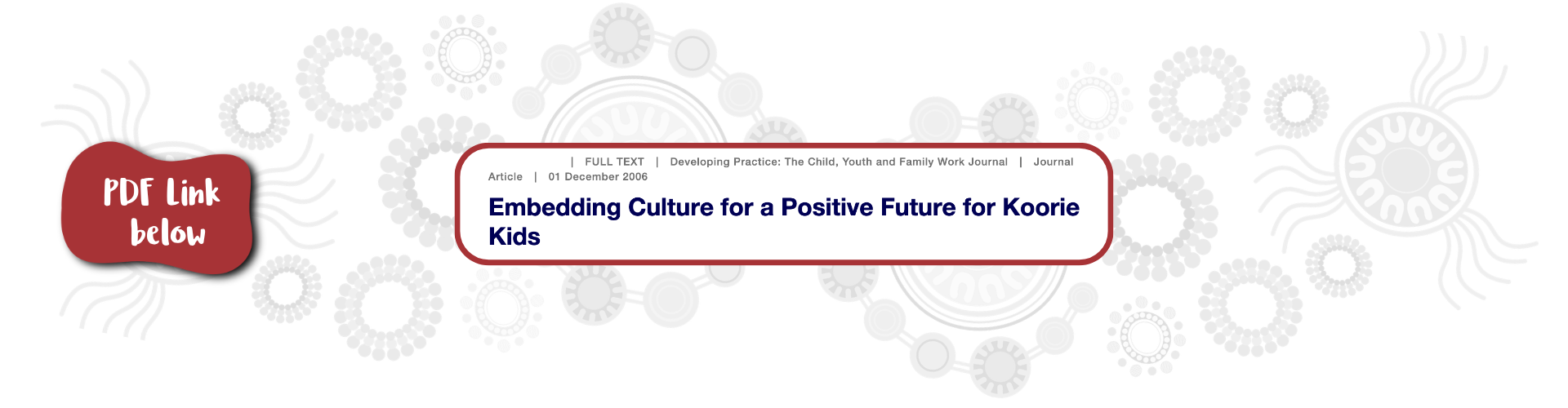 PDF Link below

| FULL TEXT | Developing Practice: The Child, Youth and Family Work Journal | Journal Article | 01 December 2006

Embedding Culture for a Positive Future for Koorie Kids